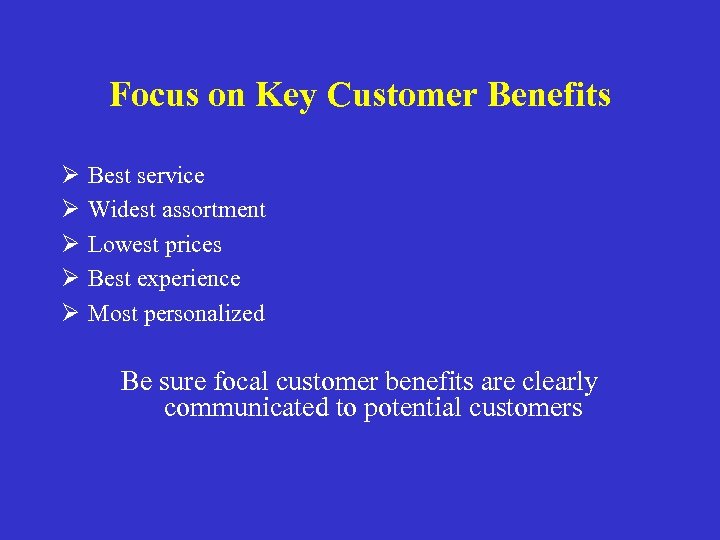 Focus on Key Customer Benefits

➢ Best service
➢ Widest assortment
➢ Lowest prices
➢ Best experience
➢ Most personalized

Be sure focal customer benefits are clearly communicated to potential customers